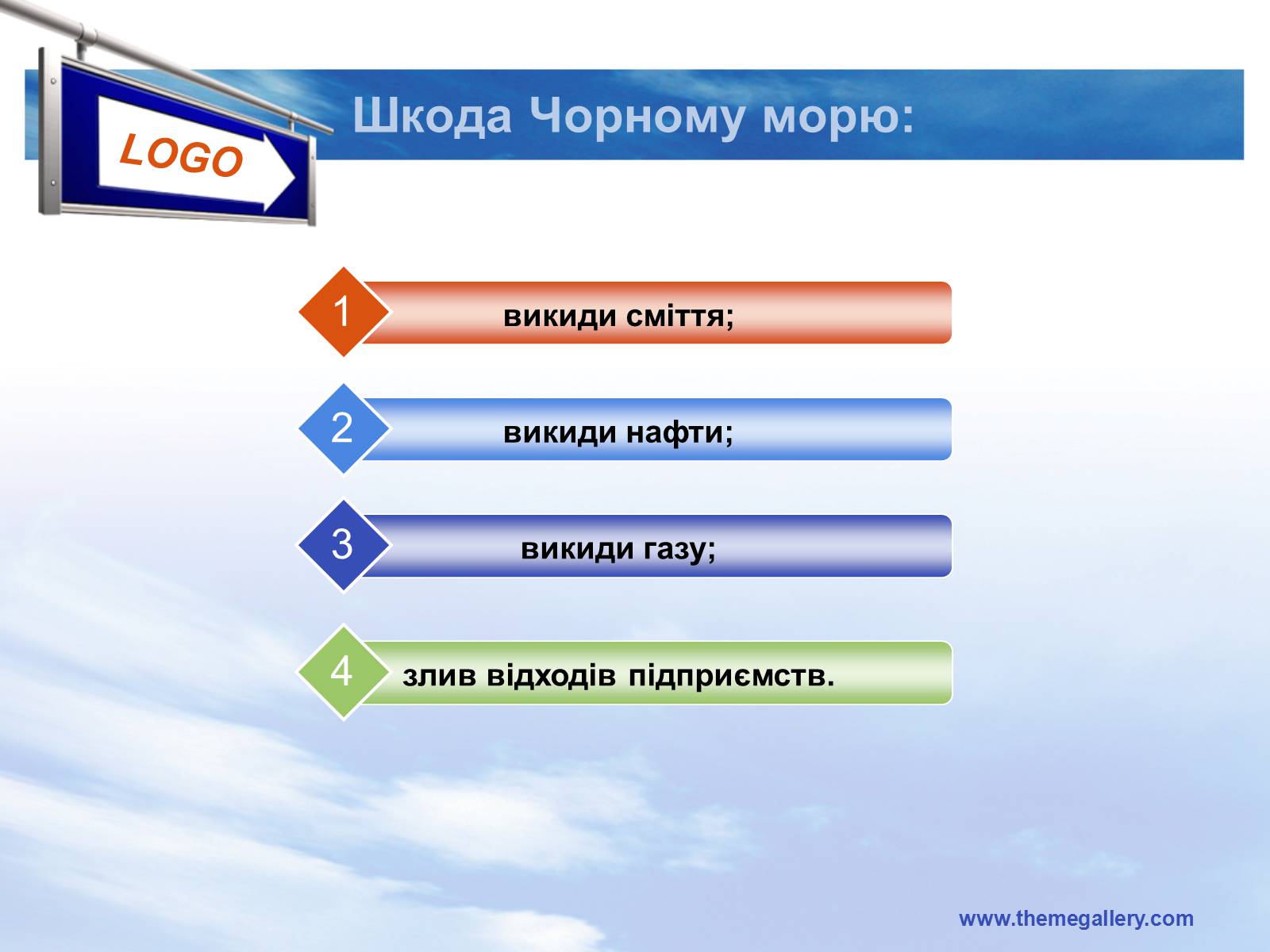 LOGO

Шкода Чорному морю:

1 викиди сміття;

2 викиди нафти;

3 викиди газу;

4 злив відходів підприємств.

www.themegallery.com